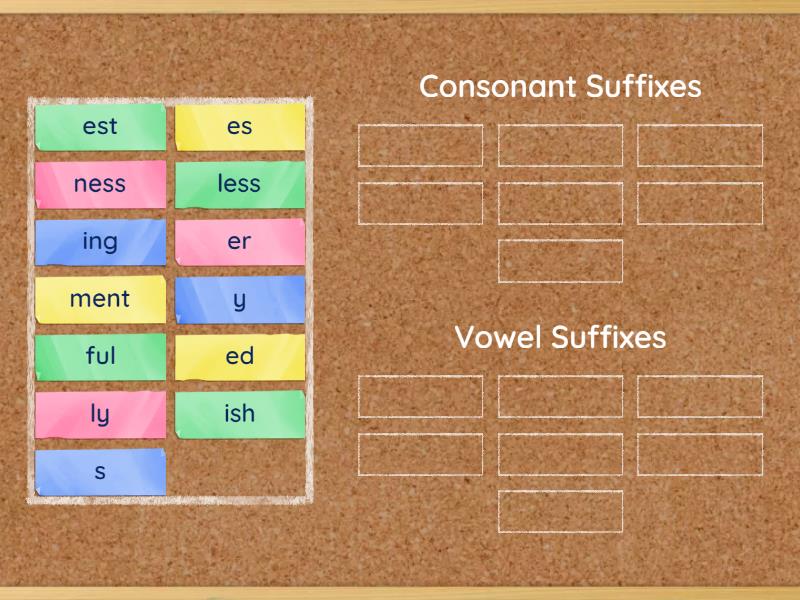 est
es
ness
less
ing
er
ment
y
ful
ed
ly
ish
s

Consonant Suffixes

Vowel Suffixes